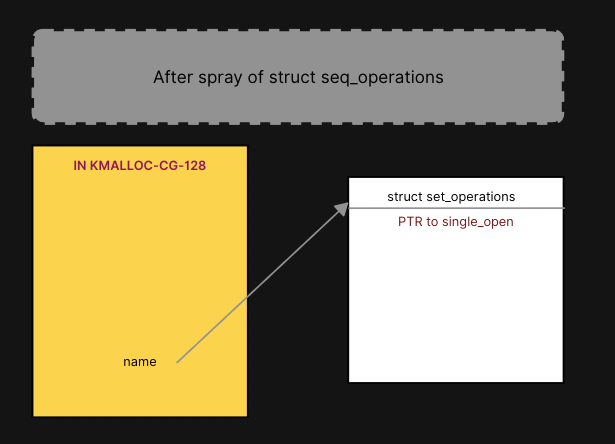 After spray of struct seq_operations

IN KMALLOC-CG-128

name

struct set_operations

PTR to single_open